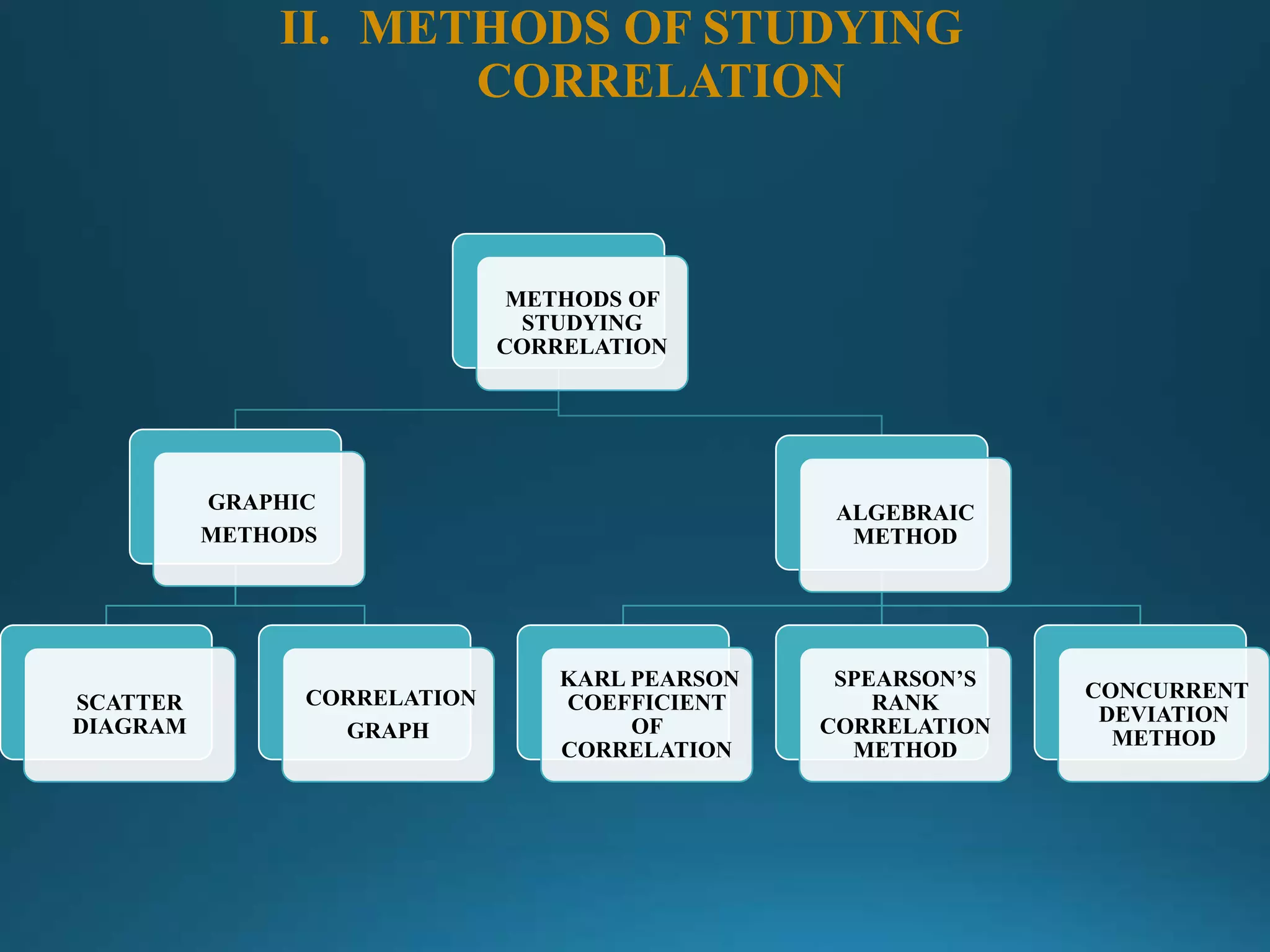 II. METHODS OF STUDYING CORRELATION

METHODS OF STUDYING CORRELATION

GRAPHIC METHODS

ALGEBRAIC METHOD

SCATTER DIAGRAM

CORRELATION GRAPH

KARL PEARSON COEFFICIENT OF CORRELATION

SPEARSON'S RANK CORRELATION METHOD

CONCURRENT DEVIATION METHOD